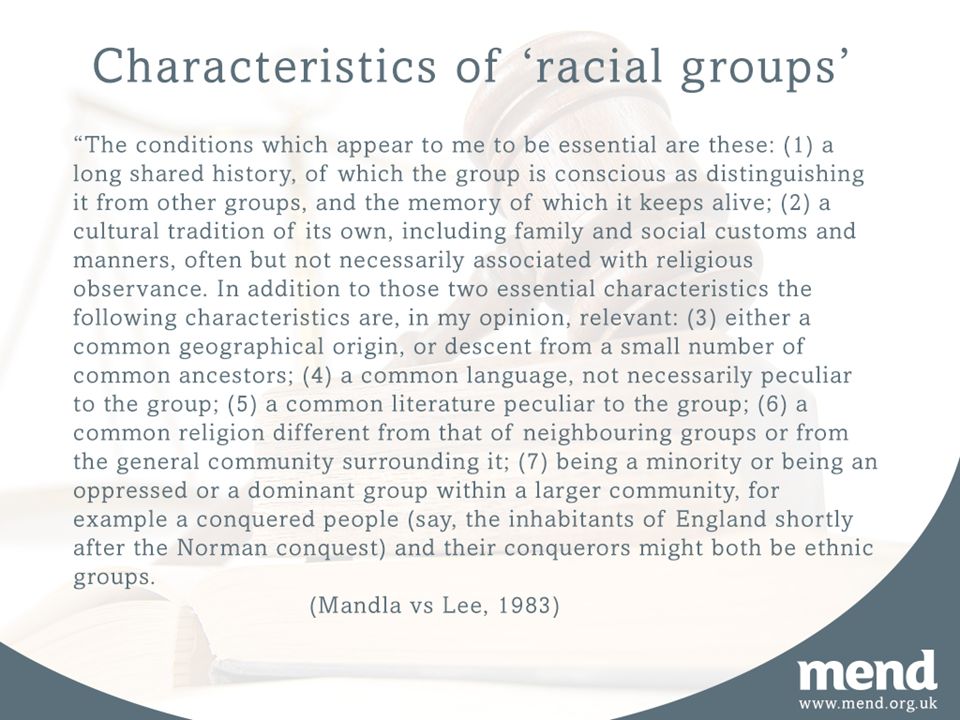 Characteristics of ‘racial groups’

“The conditions which appear to me to be essential are these: (1) a long shared history, of which the group is conscious as distinguishing it from other groups, and the memory of which it keeps alive; (2) a cultural tradition of its own, including family and social customs and manners, often but not necessarily associated with religious observance. In addition to those two essential characteristics the following characteristics are, in my opinion, relevant: (3) either a common geographical origin, or descent from a small number of common ancestors; (4) a common language, not necessarily peculiar to the group; (5) a common literature peculiar to the group; (6) a common religion different from that of neighbouring groups or from the general community surrounding it; (7) being a minority or being an oppressed or a dominant group within a larger community, for example a conquered people (say, the inhabitants of England shortly after the Norman conquest) and their conquerors might both be ethnic groups.

(Mandla vs Lee, 1983)

mend
www.mend.org.uk